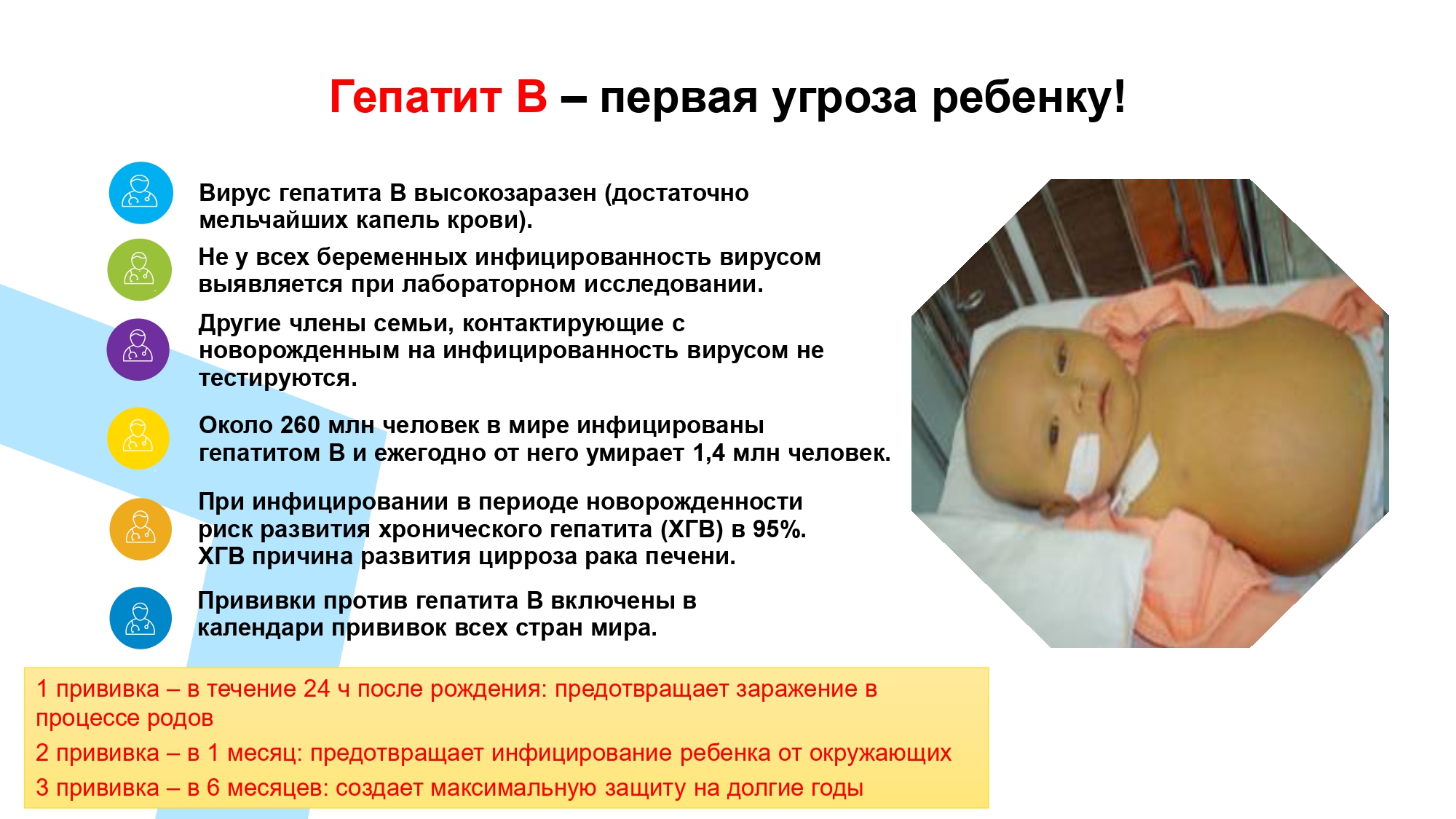 Гепатит В – первая угроза ребенку!

Вирус гепатита В высокозаразен (достаточно мельчайших капель крови).

Не у всех беременных инфицированность вирусом выявляется при лабораторном исследовании.

Другие члены семьи, контактирующие с новорожденным на инфицированность вирусом не тестируются.

Около 260 млн человек в мире инфицированы гепатитом В и ежегодно от него умирает 1,4 млн человек.

При инфицировании в периоде новорожденности риск развития хронического гепатита (ХГВ) в 95%. ХГВ причина развития цирроза рака печени.

Прививки против гепатита В включены в календари прививок всех стран мира.

1 прививка – в течение 24 ч после рождения: предотвращает заражение в процессе родов

2 прививка – в 1 месяц: предотвращает инфицирование ребенка от окружающих

3 прививка – в 6 месяцев: создает максимальную защиту на долгие годы